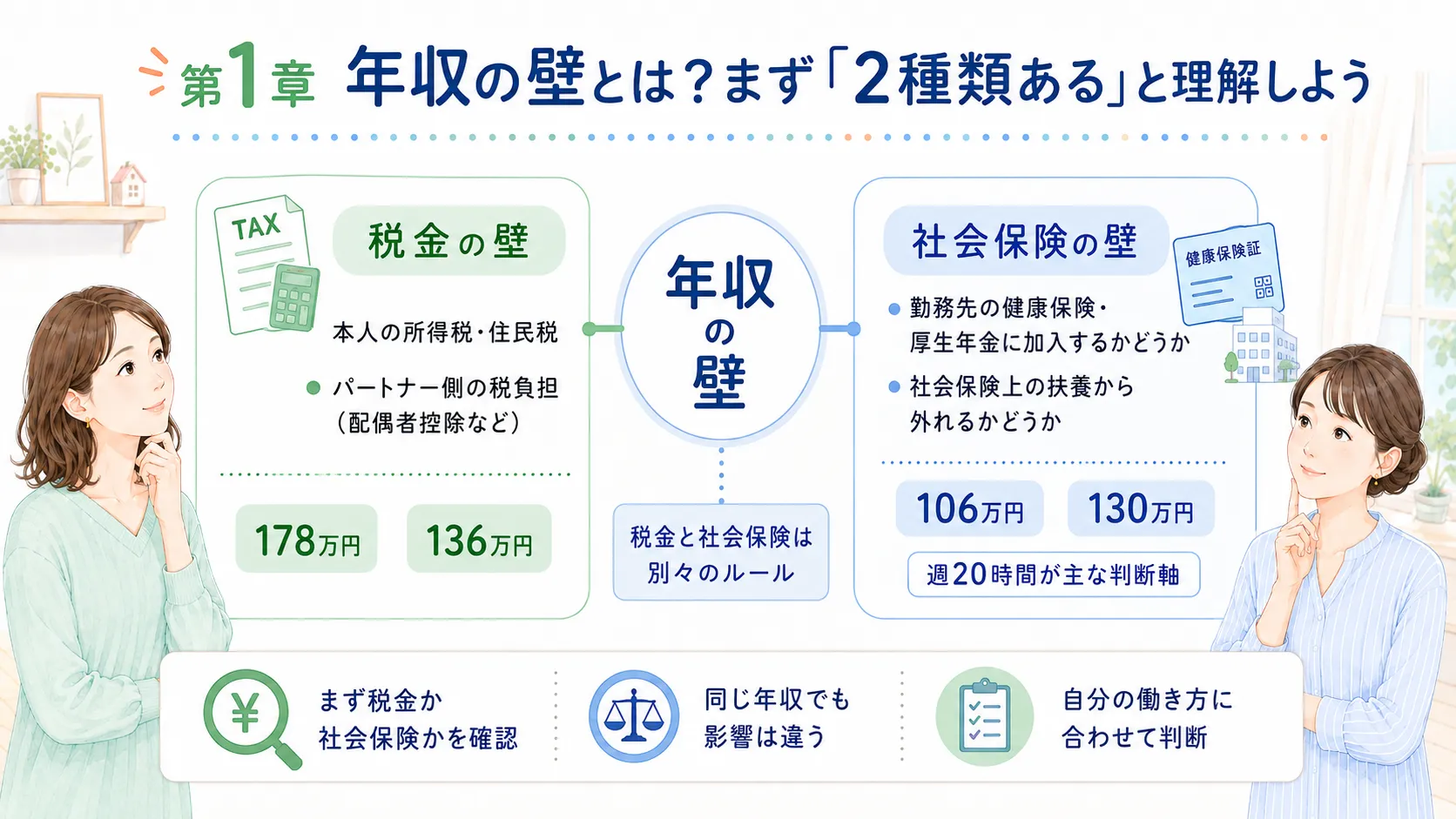 第1章 年収の壁とは？まず「2種類ある」と理解しよう

TAX

税金の壁

本人の所得税・住民税

パートナー側の税負担（配偶者控除など）

178万円

136万円

年収の壁

税金と社会保険は別々のルール

社会保険の壁

健康保険証

勤務先の健康保険・厚生年金に加入するかどうか

社会保険上の扶養から外れるかどうか

106万円

130万円

週20時間が主な判断軸

¥

まず税金か社会保険かを確認

同じ年収でも影響は違う

自分の働き方に合わせて判断